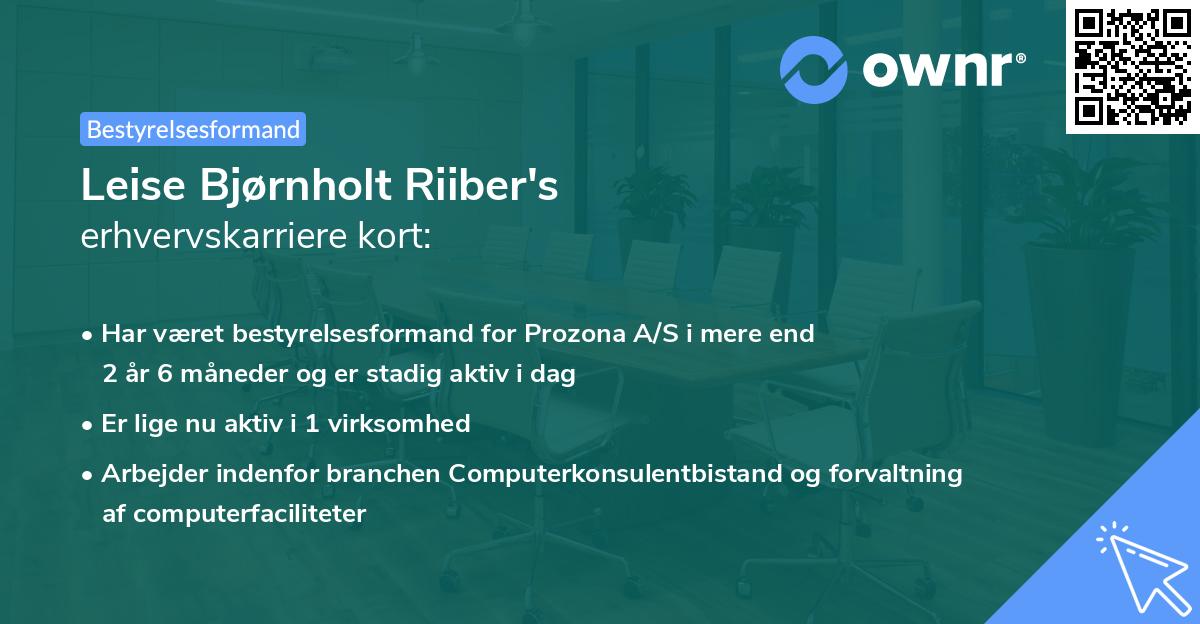 ownr®

Bestyrelsesformand

Leise Bjørnholt Riiber's
erhvervskarriere kort:

• Har været bestyrelsesformand for Prozona A/S i mere end 2 år 6 måneder og er stadig aktiv i dag
• Er lige nu aktiv i 1 virksomhed
• Arbejder indenfor branchen Computerkonsulentbistand og forvaltning af computerfaciliteter